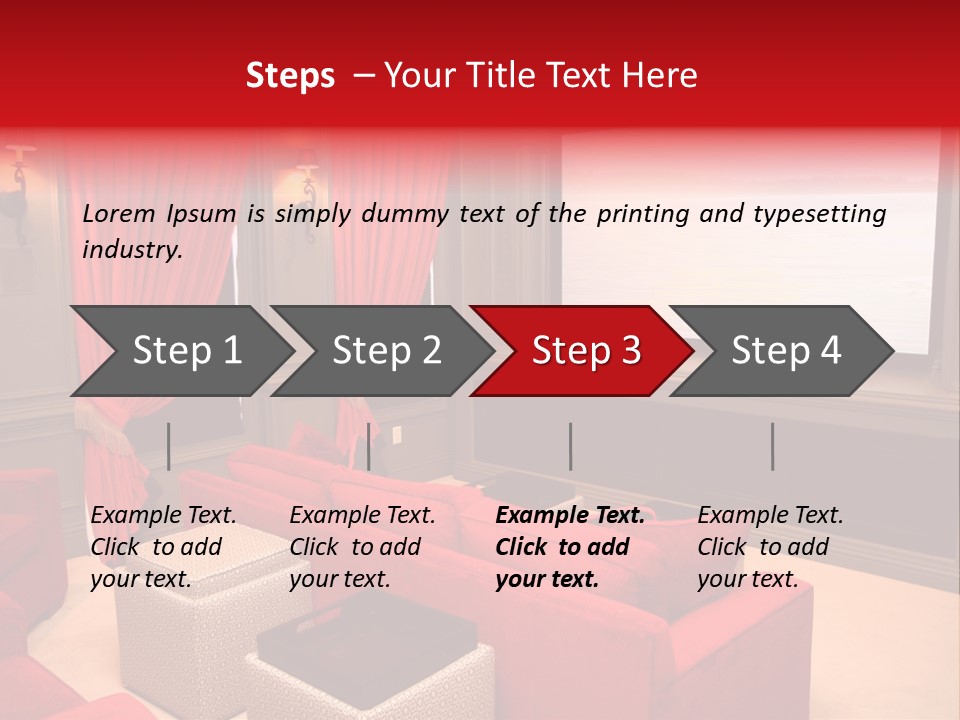 Steps – Your Title Text Here

Lorem Ipsum is simply dummy text of the printing and typesetting industry.

Step 1

Step 2

Step 3

Step 4

Example Text. Click to add your text.

Example Text. Click to add your text.

Example Text. Click to add your text.

Example Text. Click to add your text.